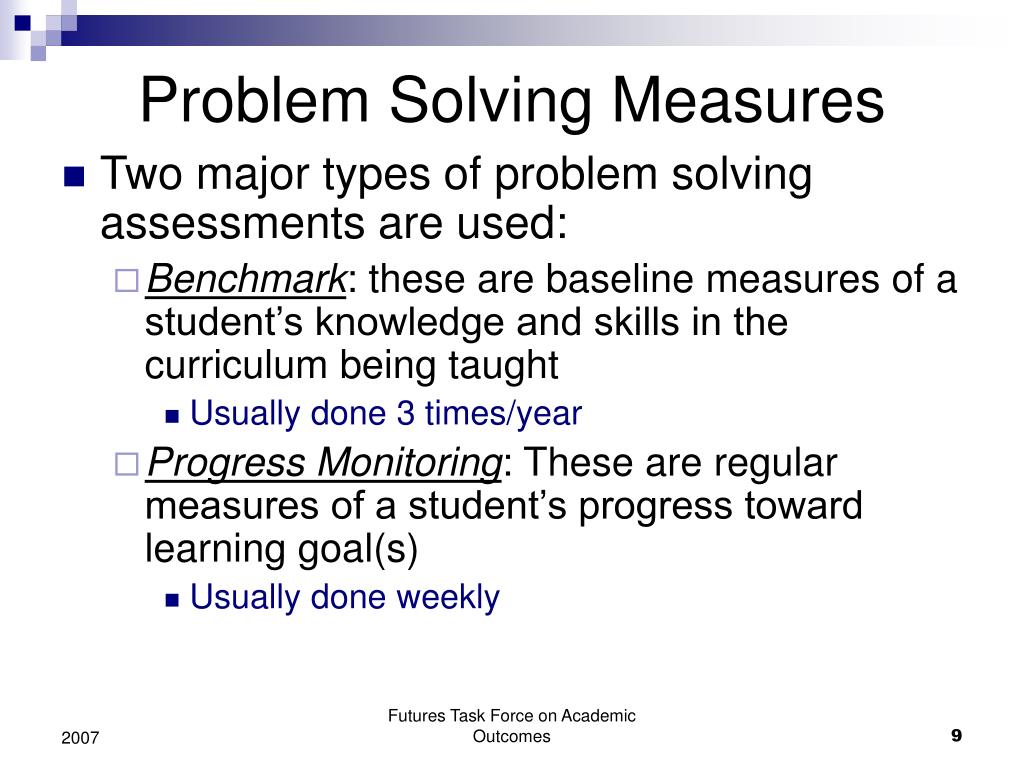 Problem Solving Measures

Two major types of problem solving assessments are used:

Benchmark: these are baseline measures of a student’s knowledge and skills in the curriculum being taught

Usually done 3 times/year

Progress Monitoring: These are regular measures of a student’s progress toward learning goal(s)

Usually done weekly

2007

Futures Task Force on Academic Outcomes

9